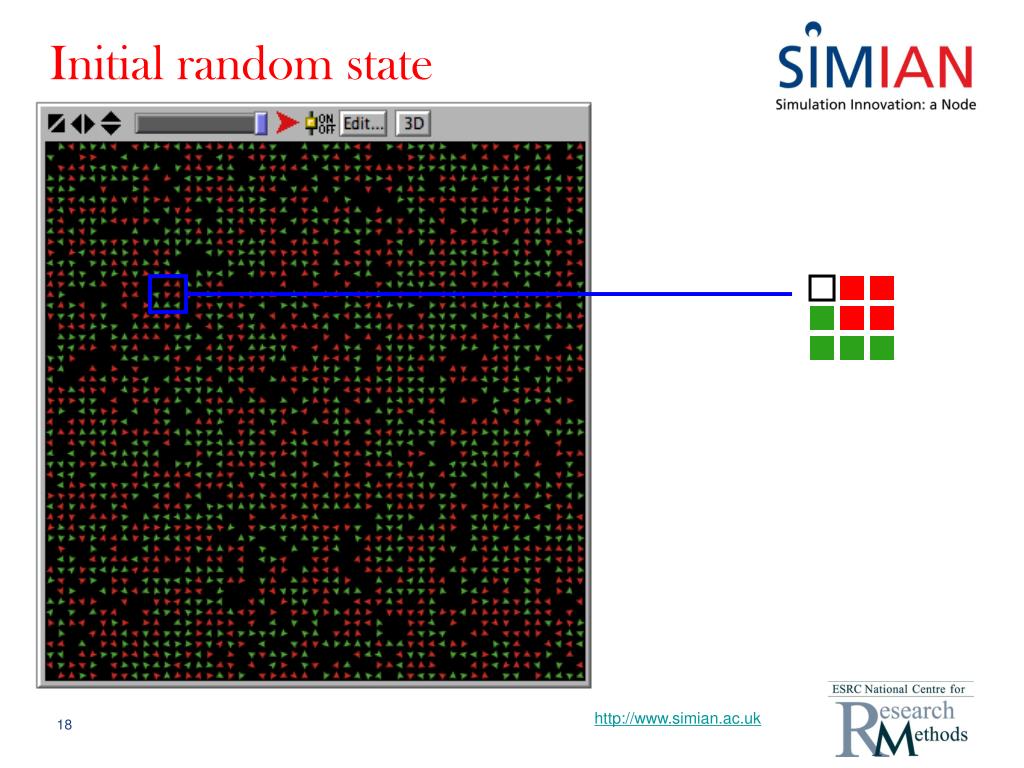 Initial random state

SIMIAN
Simulation Innovation: a Node

ON OFF Edit... 3D

18

http://www.simian.ac.uk

ESRC National Centre for Research Methods